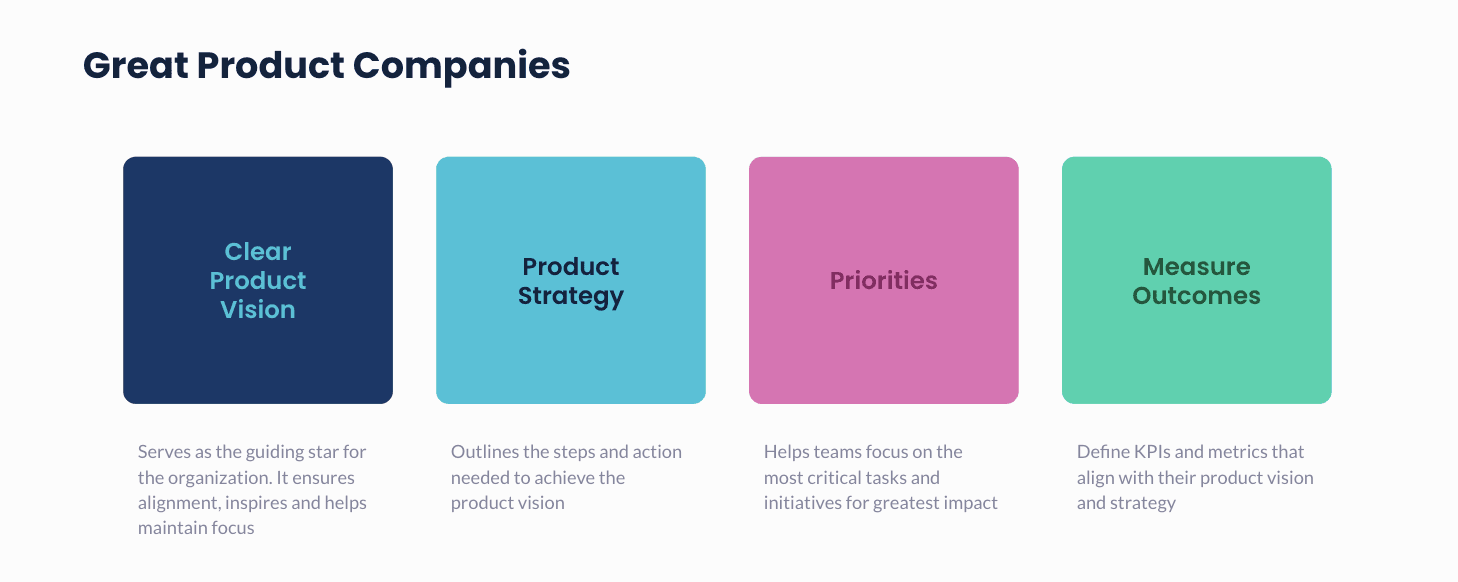 Great Product Companies

Clear Product Vision

Serves as the guiding star for the organization. It ensures alignment, inspires and helps maintain focus

Product Strategy

Outlines the steps and action needed to achieve the product vision

Priorities

Helps teams focus on the most critical tasks and initiatives for greatest impact

Measure Outcomes

Define KPIs and metrics that align with their product vision and strategy